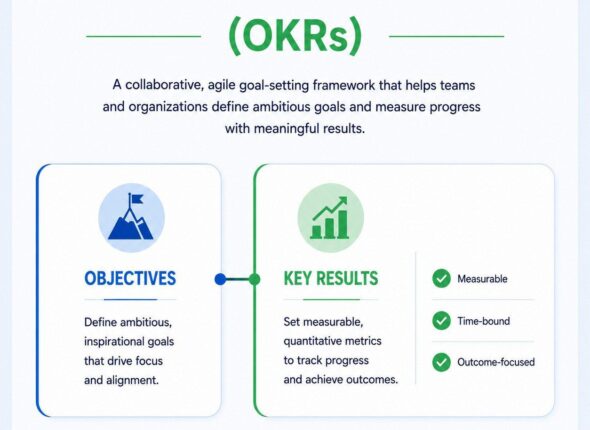 (OKRs)

A collaborative, agile goal-setting framework that helps teams and organizations define ambitious goals and measure progress with meaningful results.

OBJECTIVES

Define ambitious, inspirational goals that drive focus and alignment.

KEY RESULTS

Set measurable, quantitative metrics to track progress and achieve outcomes.

Measurable

Time-bound

Outcome-focused